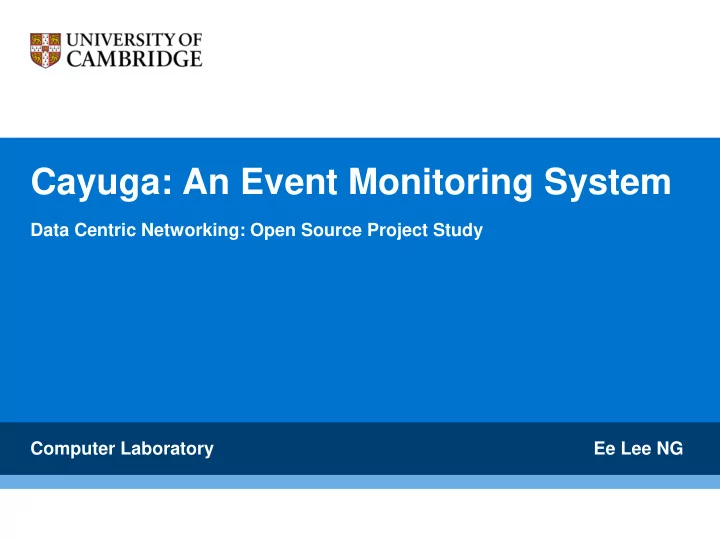 UNIVERSITY OF CAMBRIDGE

Cayuga: An Event Monitoring System

Data Centric Networking: Open Source Project Study

Computer Laboratory

Ee Lee NG